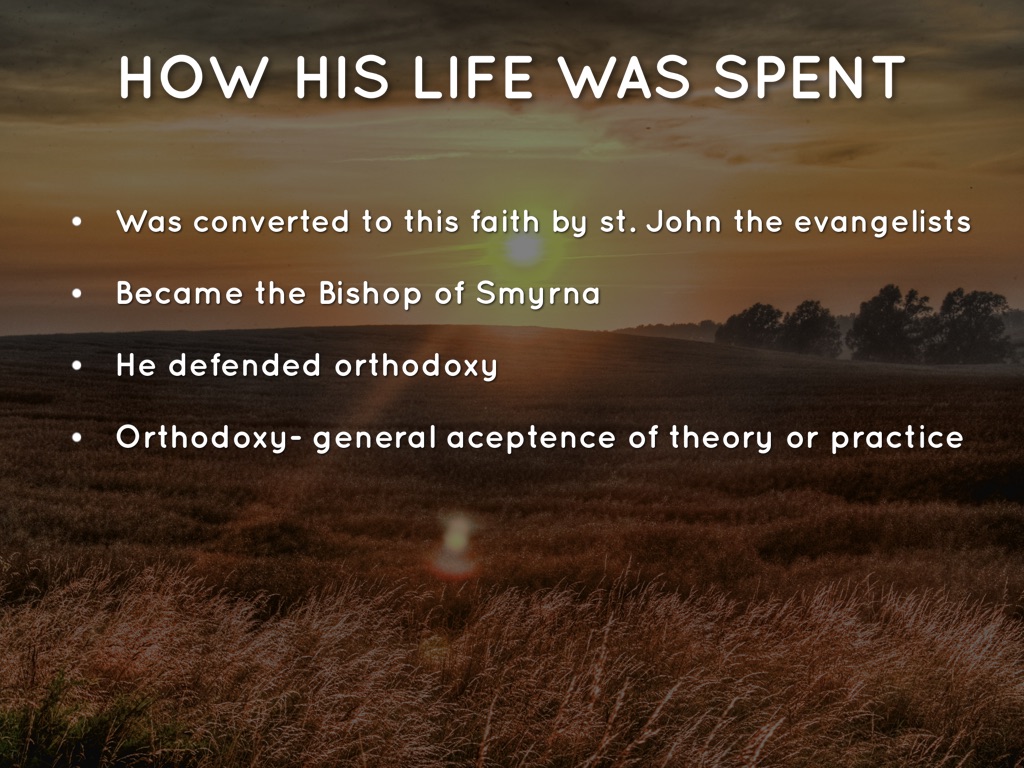 HOW HIS LIFE WAS SPENT

• Was converted to this faith by st. John the evangelists

• Became the Bishop of Smyrna

• He defended orthodoxy

• Orthodoxy- general aceptence of theory or practice